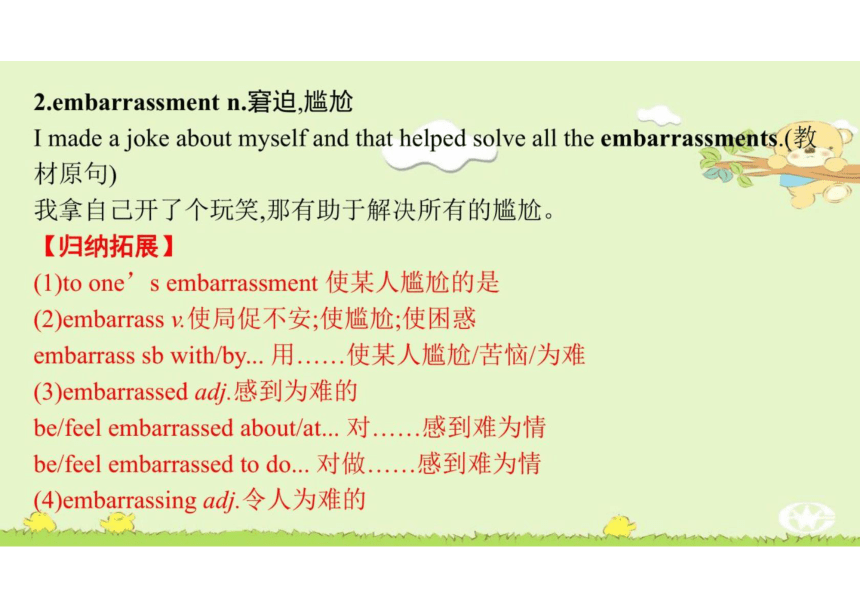 2.embarrassment n.窘迫,尴尬
I made a joke about myself and that helped solve all the embarrassments.(教材原句)
我拿自己开了个玩笑,那有助于解决所有的尴尬。
【归纳拓展】
(1)to one’s embarrassment 使某人尴尬的是
(2)embarrass v.使局促不安;使尴尬;使困惑
embarrass sb with/by... 用……使某人尴尬/苦恼/为难
(3)embarrassed adj.感到为难的
be/feel embarrassed about/at... 对……感到难为情
be/feel embarrassed to do... 对做……感到难为情
(4)embarrassing adj.令人为难的